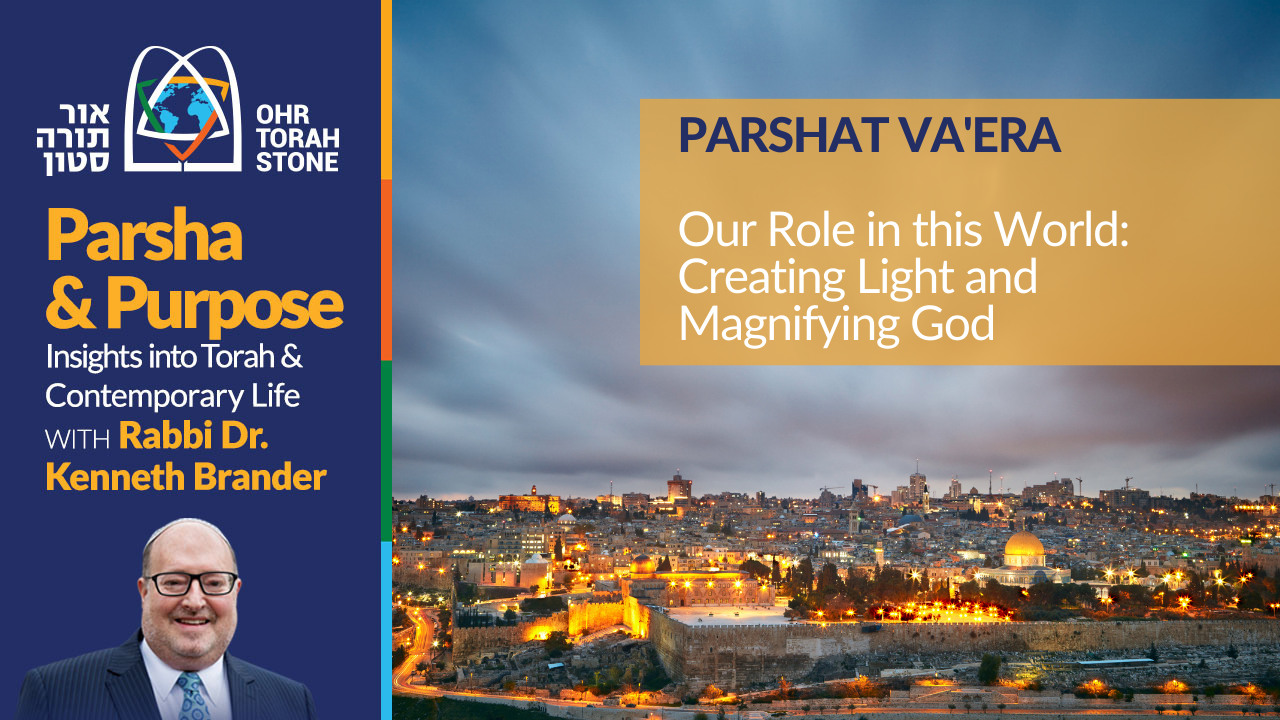 אור תורה סטון

OHR TORAH STONE

Parsha & Purpose

Insights into Torah & Contemporary Life

WITH Rabbi Dr. Kenneth Brander

PARSHAT VA'ERA

Our Role in this World: Creating Light and Magnifying God